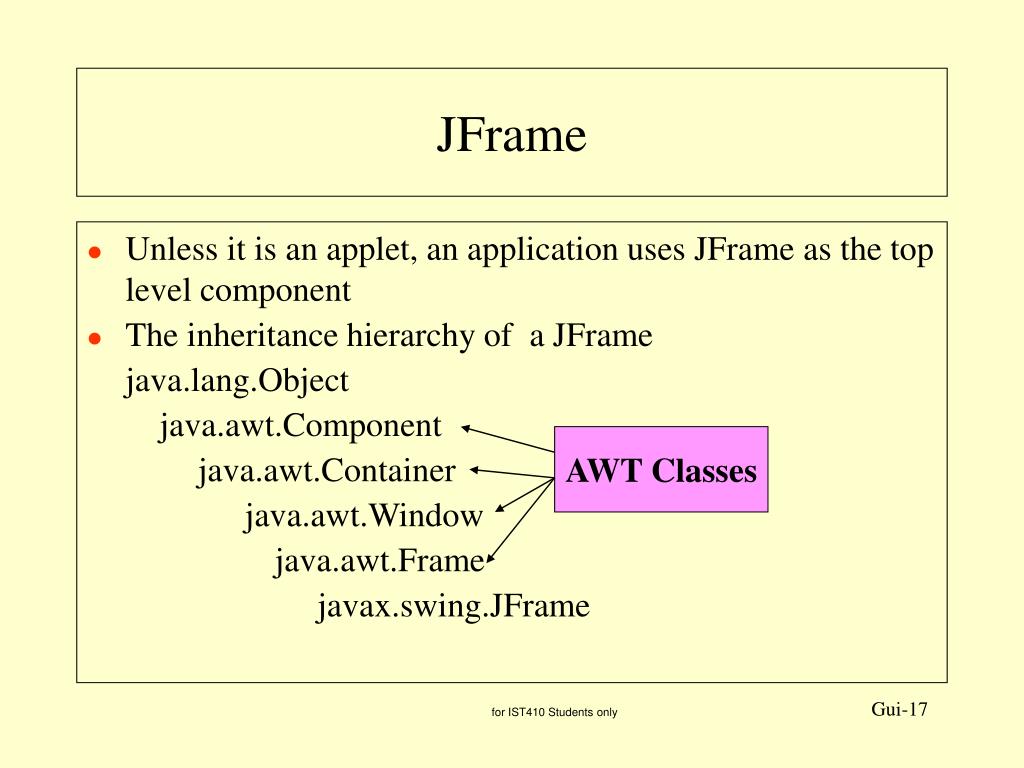 JFrame

- Unless it is an applet, an application uses JFrame as the top level component
- The inheritance hierarchy of a JFrame

java.lang.Object
java.awt.Component
java.awt.Container
java.awt.Window
java.awt.Frame
javax.swing.JFrame

AWT Classes

for IST410 Students only

Gui-17